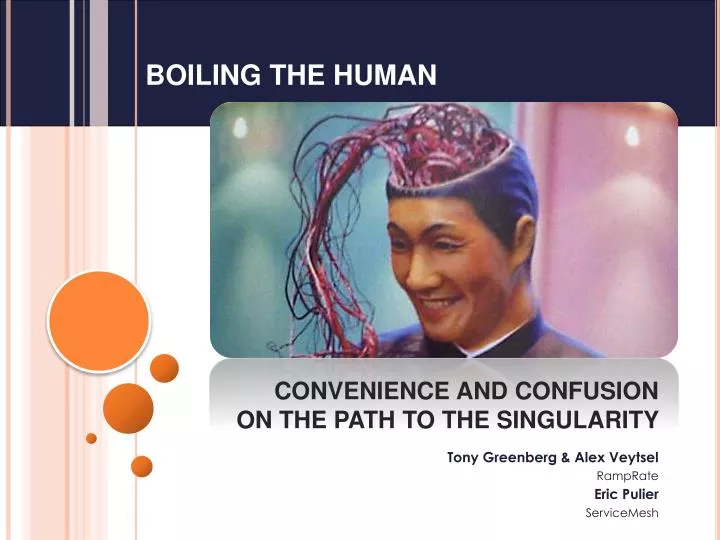 BOILING THE HUMAN

CONVENIENCE AND CONFUSION ON THE PATH TO THE SINGULARITY

Tony Greenberg & Alex Veytsel
RampRate
Eric Pulier
ServiceMesh